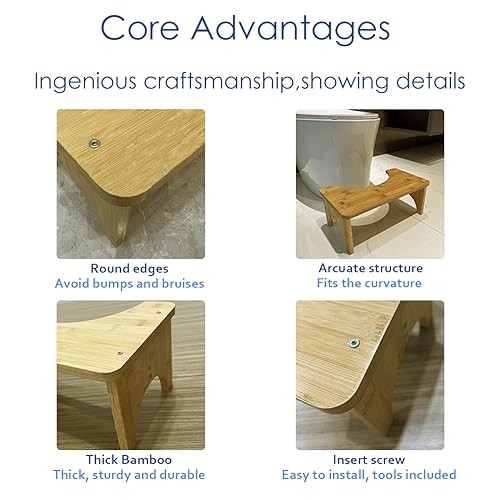 Core Advantages

Ingenious craftsmanship,showing details

Round edges
Avoid bumps and bruises

Arcuate structure
Fits the curvature

Thick Bamboo
Thick, sturdy and durable

Insert screw
Easy to install, tools included